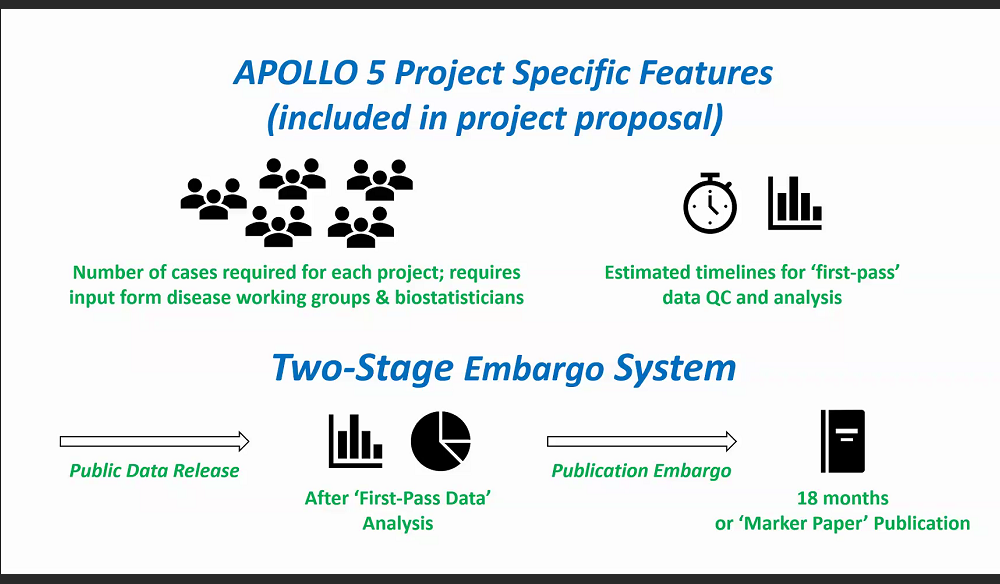 APOLLO 5 Project Specific Features (included in project proposal)

Number of cases required for each project; requires input form disease working groups & biostatisticians

Estimated timelines for 'first-pass' data QC and analysis

Two-Stage Embargo System

Public Data Release

After 'First-Pass Data' Analysis

Publication Embargo

18 months or 'Marker Paper' Publication